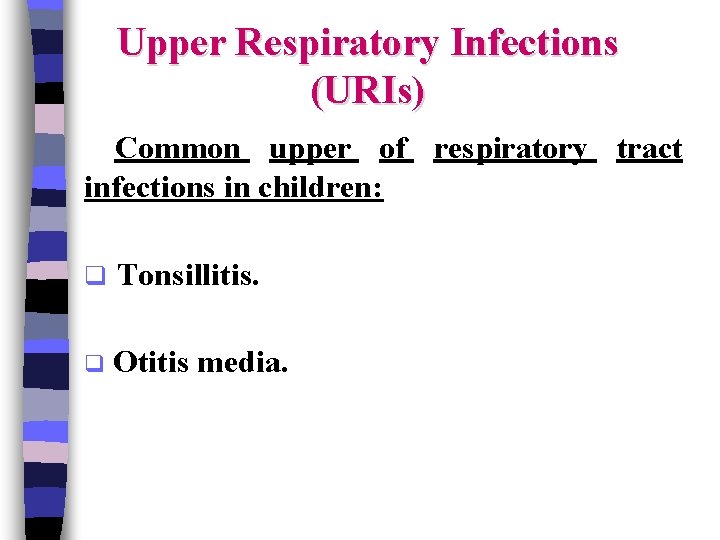 Upper Respiratory Infections (URIs)

Common upper of respiratory tract infections in children:

❑ Tonsillitis.

❑ Otitis media.